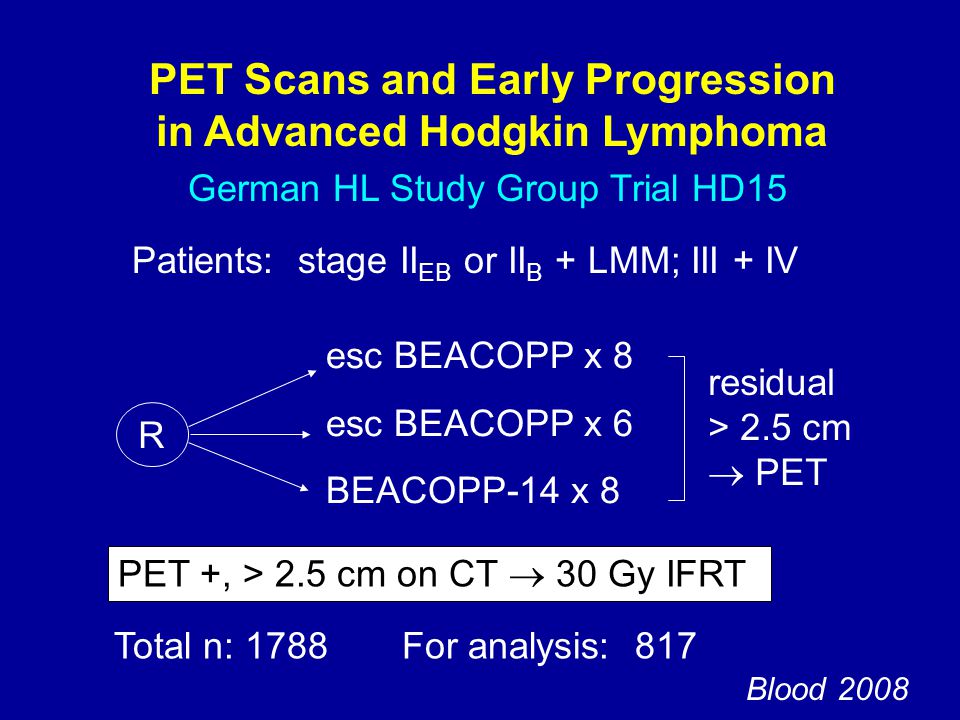 PET Scans and Early Progression in Advanced Hodgkin Lymphoma

German HL Study Group Trial HD15

Patients: stage $II_{EB}$ or $II_{B}$ + LMM; III + IV

R

esc BEACOPP x 8

esc BEACOPP x 6

BEACOPP-14 x 8

residual > 2.5 cm $\rightarrow$ PET

PET +, > 2.5 cm on CT $\rightarrow$ 30 Gy IFRT

Total n: 1788 For analysis: 817

Blood 2008